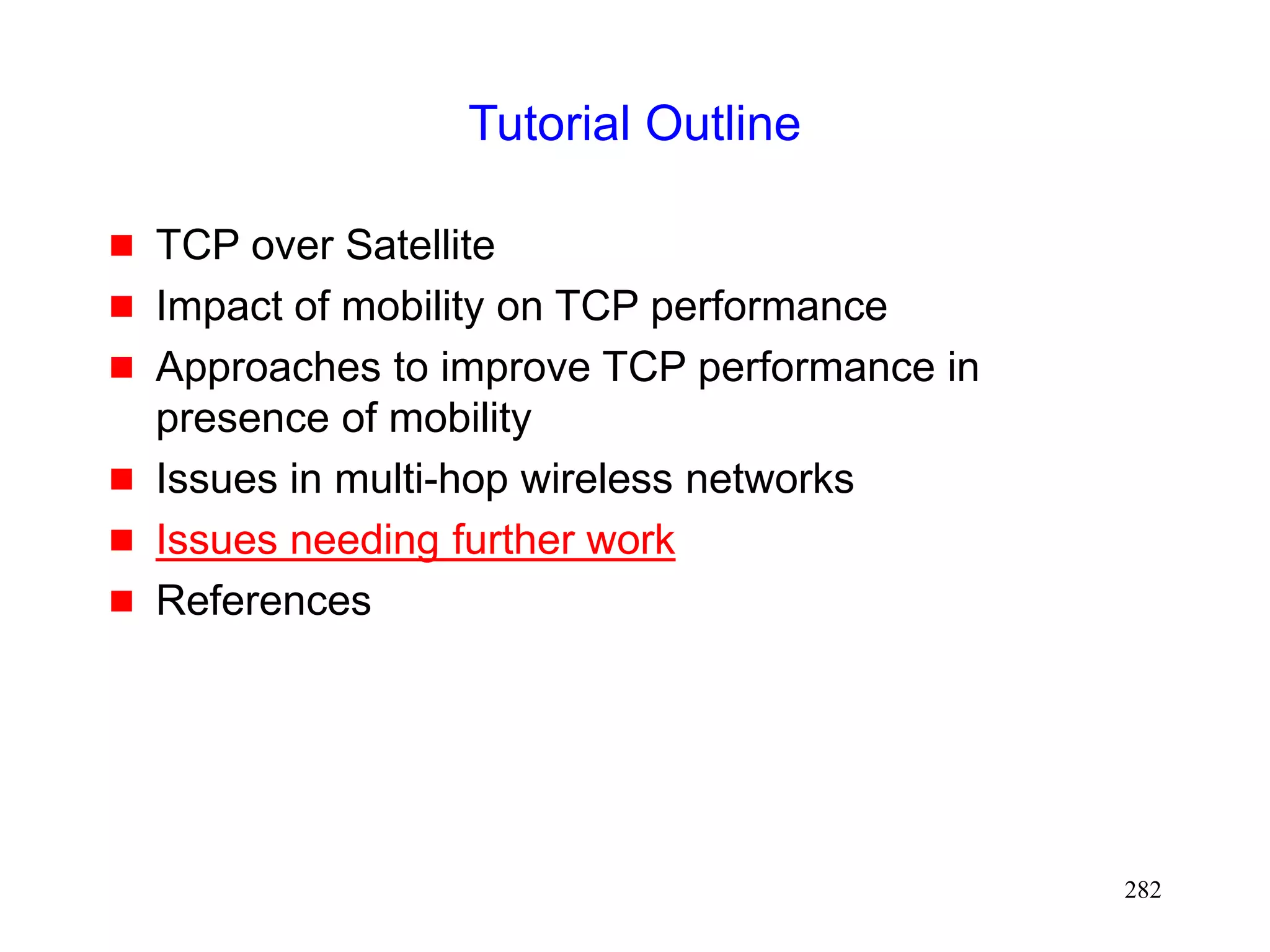 Tutorial Outline

- TCP over Satellite
- Impact of mobility on TCP performance
- Approaches to improve TCP performance in presence of mobility
- Issues in multi-hop wireless networks
- Issues needing further work
- References

282